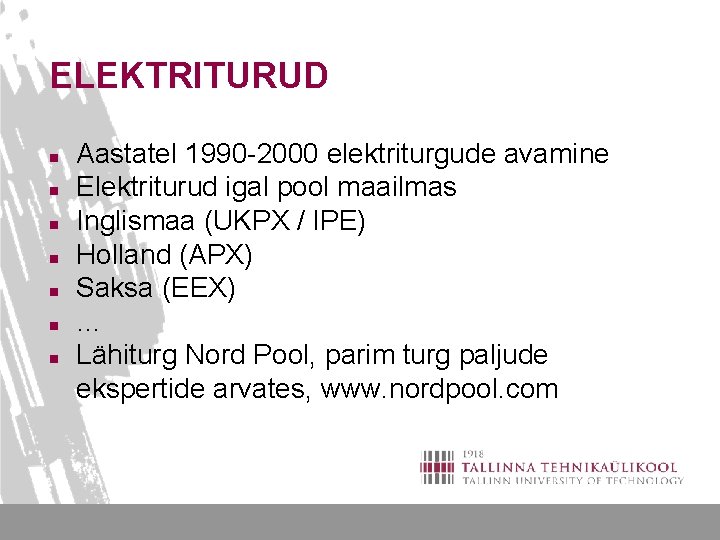 ELEKTRITURUD

- Aastatel 1990-2000 elektriturgude avamine
- Elektriturud igal pool maailmas
- Inglismaa (UKPX / IPE)
- Holland (APX)
- Saksa (EEX)
- ...
- Lähiturg Nord Pool, parim turg paljude ekspertide arvates, www.nordpool.com

1918
TALLINNA TEHNIKAÜLIKOOL
TALLINN UNIVERSITY OF TECHNOLOGY